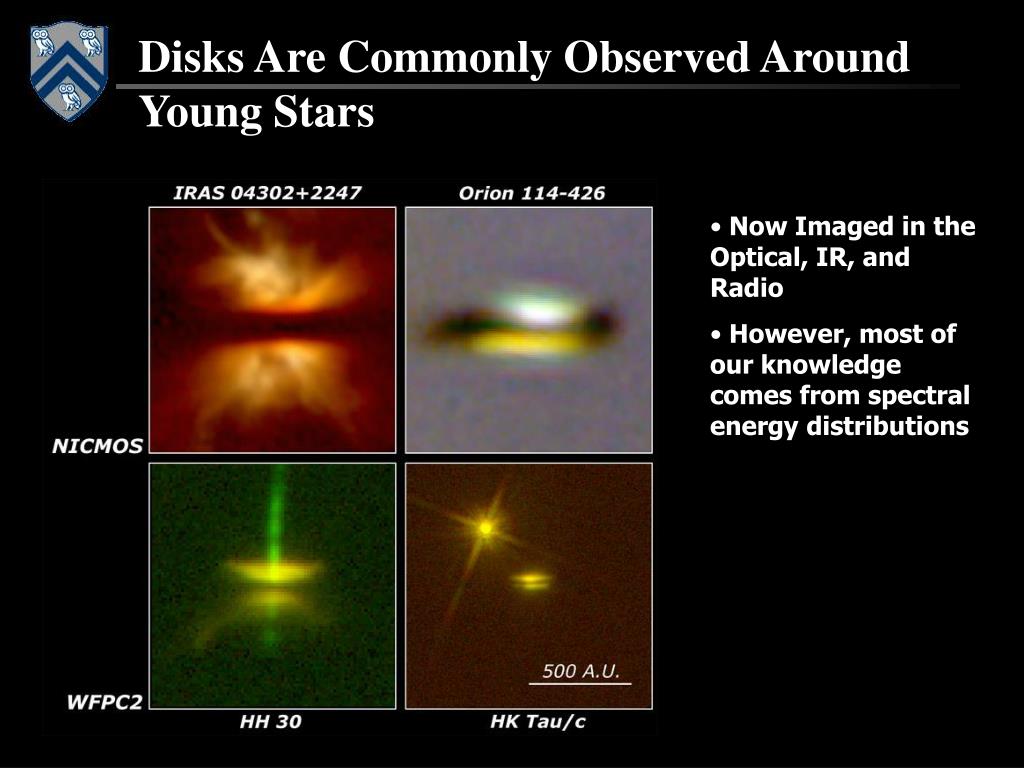 Disks Are Commonly Observed Around Young Stars

IRAS 04302+2247

Orion 114-426

NICMOS

WFPC2

500 A.U.

HH 30

HK Tau/c

• Now Imaged in the Optical, IR, and Radio

• However, most of our knowledge comes from spectral energy distributions